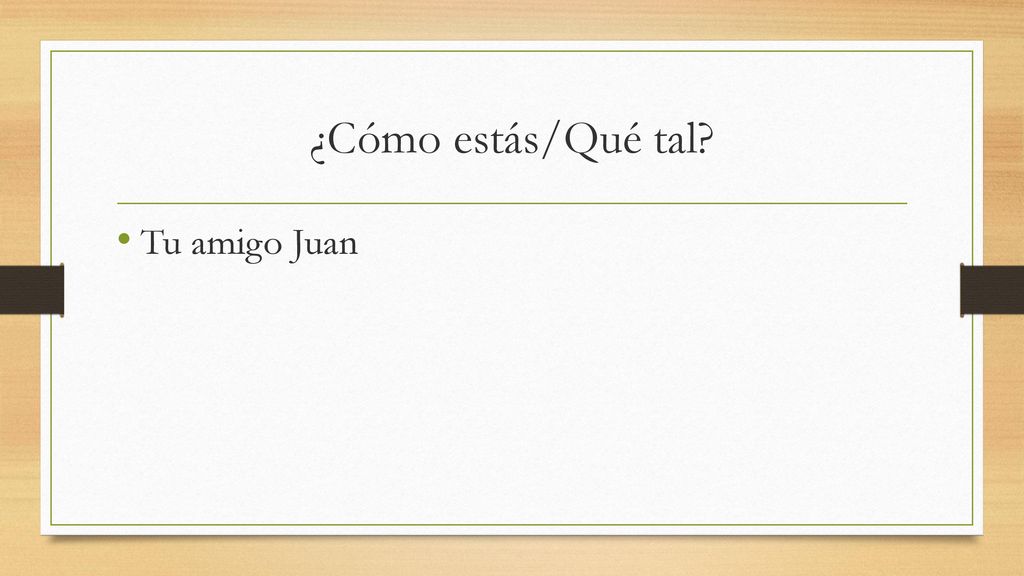 ¿Cómo estás/Qué tal?

• Tu amigo Juan